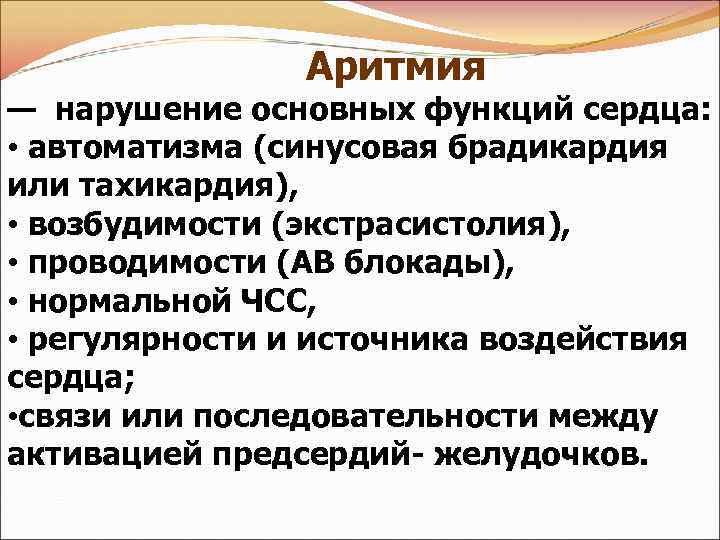 Аритмия

— нарушение основных функций сердца:
• автоматизма (синусовая брадикардия или тахикардия),
• возбудимости (экстрасистолия),
• проводимости (АВ блокады),
• нормальной ЧСС,
• регулярности и источника воздействия сердца;
•связи или последовательности между активацией предсердий- желудочков.